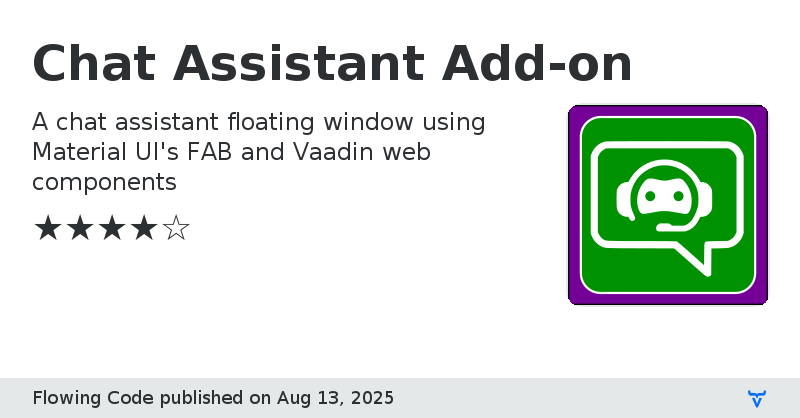 Chat Assistant Add-on

A chat assistant floating window using Material UI's FAB and Vaadin web components

★★★★☆

Flowing Code published on Aug 13, 2025